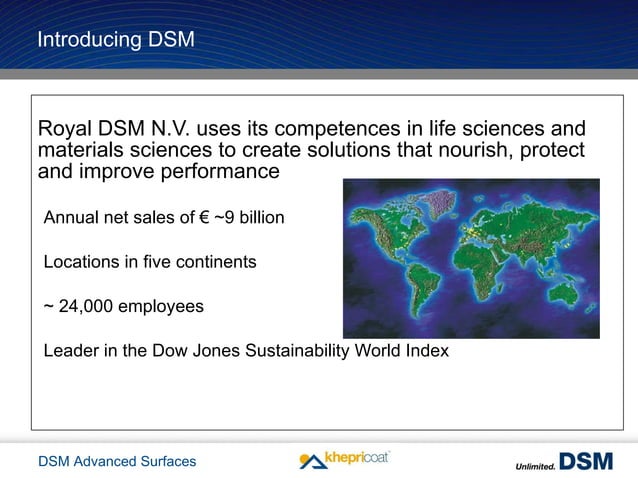 Introducing DSM

Royal DSM N.V. uses its competences in life sciences and materials sciences to create solutions that nourish, protect and improve performance

Annual net sales of € ~9 billion

Locations in five continents

~ 24,000 employees

Leader in the Dow Jones Sustainability World Index

DSM Advanced Surfaces

khepricoat

Unlimited. DSM